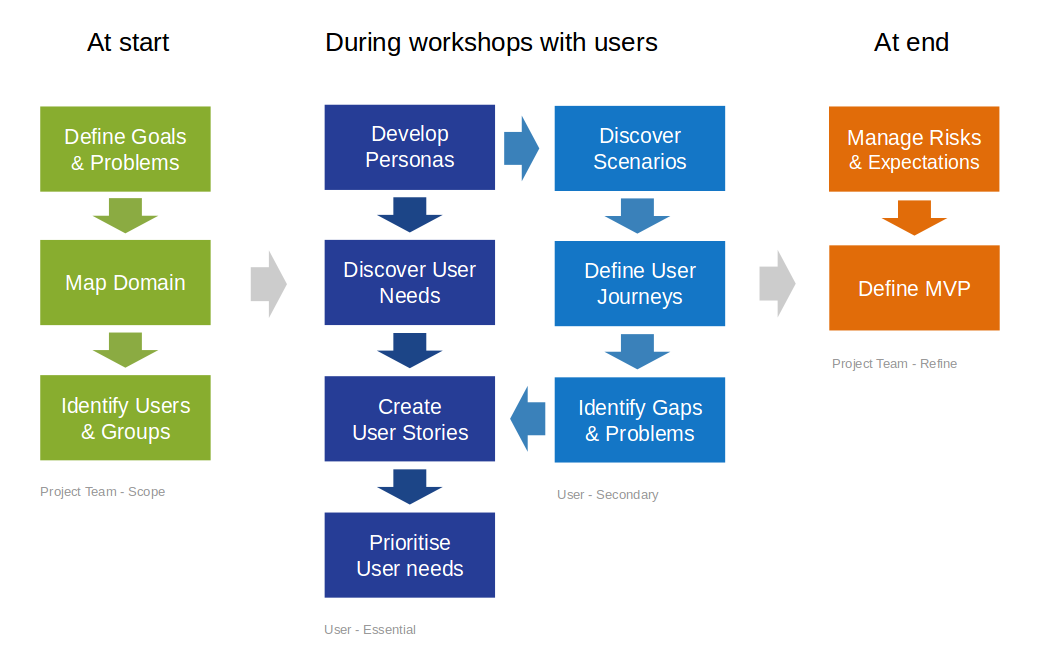 At start

Define Goals & Problems

Map Domain

Identify Users & Groups

Project Team - Scope

During workshops with users

Develop Personas

Discover User Needs

Create User Stories

Prioritise User needs

User - Essential

Discover Scenarios

Define User Journeys

Identify Gaps & Problems

User - Secondary

At end

Manage Risks & Expectations

Define MVP

Project Team - Refine